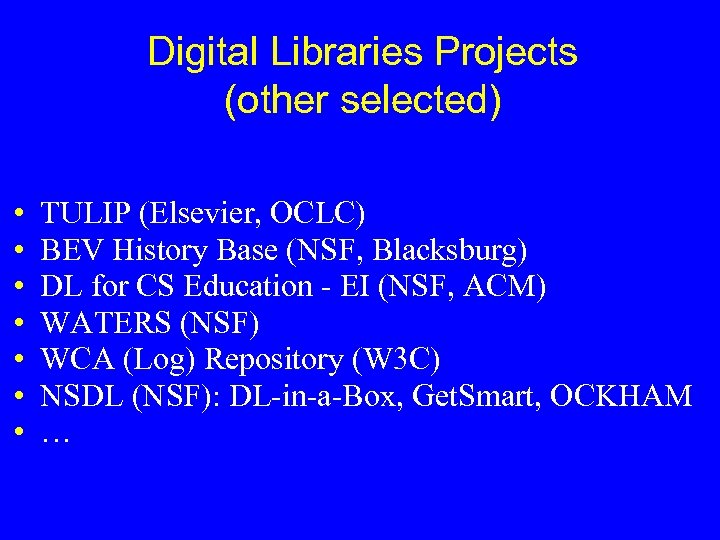 Digital Libraries Projects
(other selected)

• TULIP (Elsevier, OCLC)
• BEV History Base (NSF, Blacksburg)
• DL for CS Education - EI (NSF, ACM)
• WATERS (NSF)
• WCA (Log) Repository (W3C)
• NSDL (NSF): DL-in-a-Box, GetSmart, OCKHAM
• …